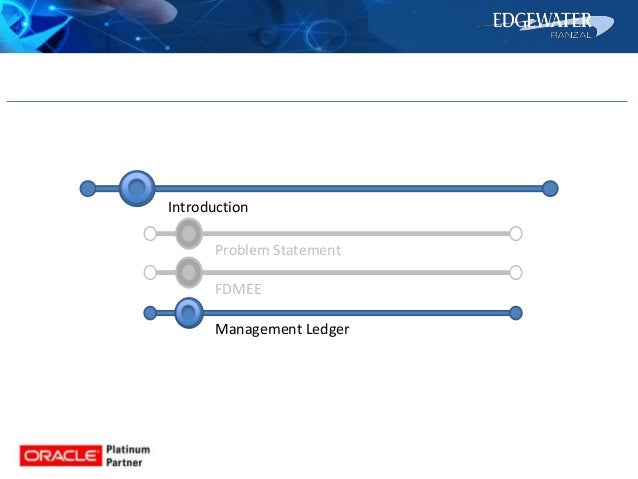 EDGEWATER
RANZAL

Introduction

Problem Statement

FDMEE

Management Ledger

ORACLE Platinum Partner